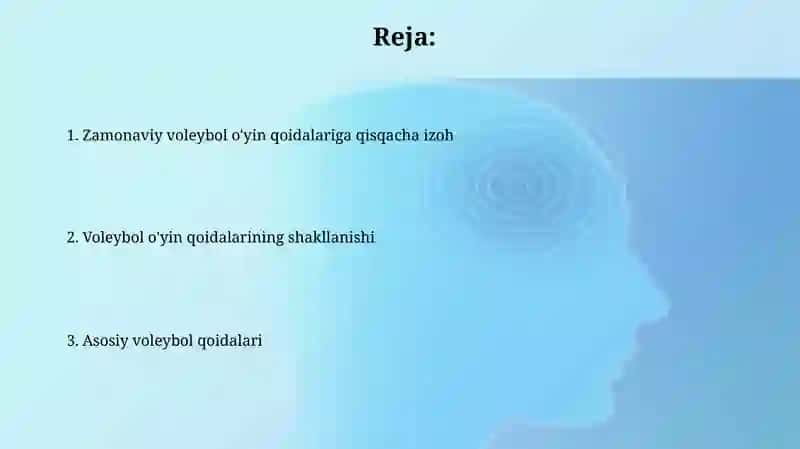 Reja:

1. Zamonaviy voleybol o'yin qoidalariga qisqacha izoh

2. Voleybol o'yin qoidalarining shakllanishi

3. Asosiy voleybol qoidalari